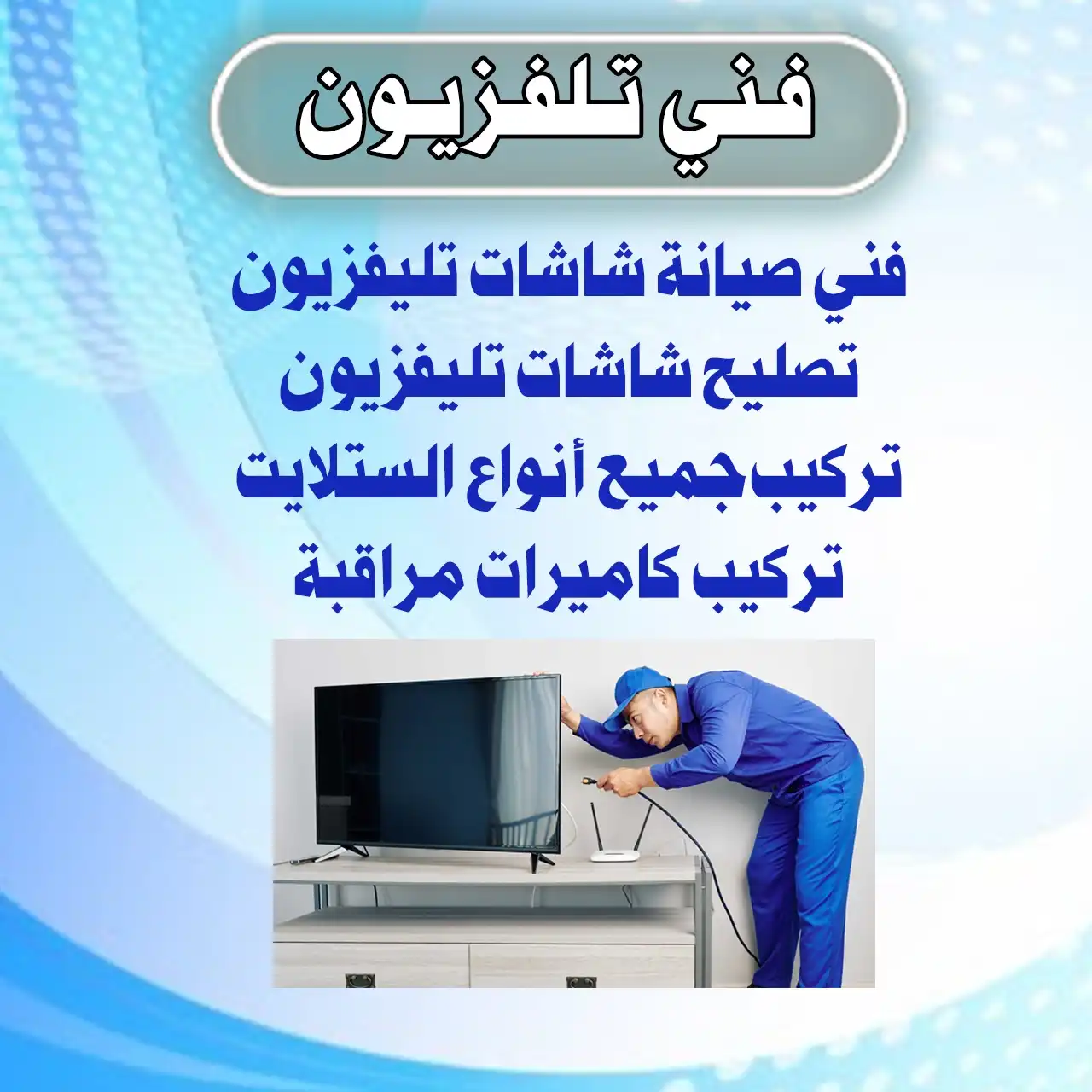 فني تلفزيون

فني صيانة شاشات تليفزيون
تصليح شاشات تليفزيون
تركيب جميع أنواع الستلايت
تركيب كاميرات مراقبة